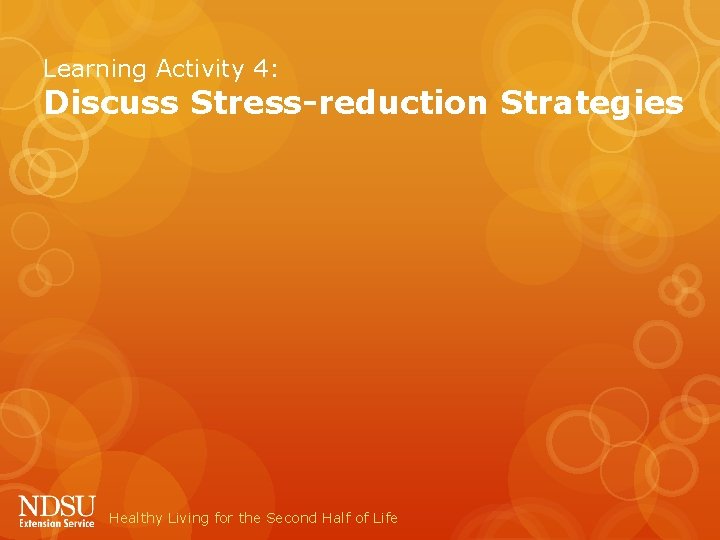 Learning Activity 4:
Discuss Stress-reduction Strategies

NDSU
Extension Service

Healthy Living for the Second Half of Life